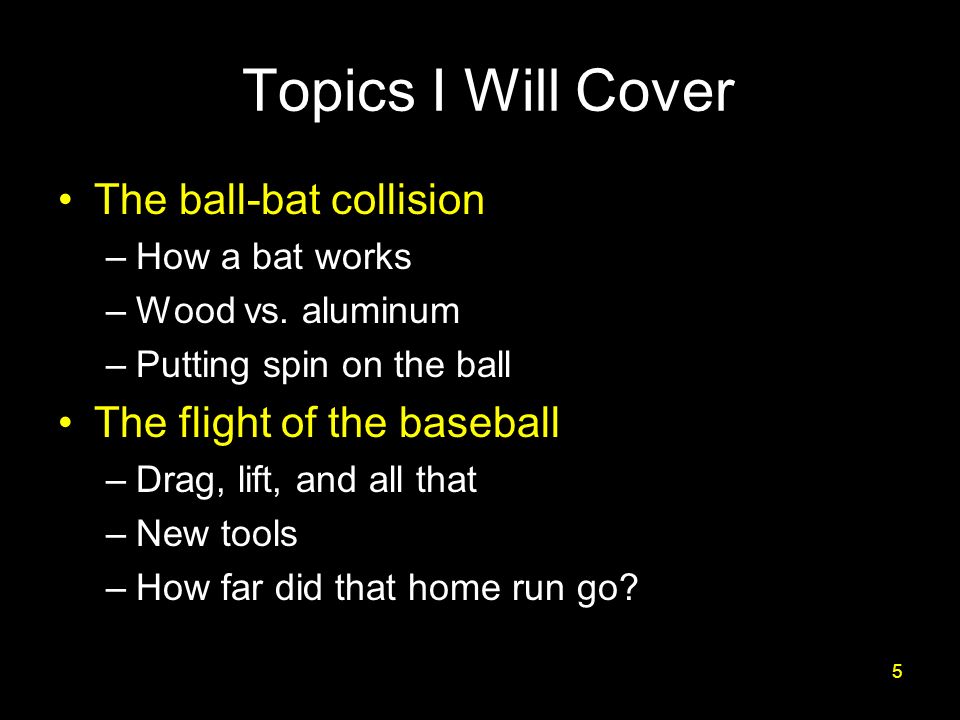 Topics I Will Cover

• The ball-bat collision
– How a bat works
– Wood vs. aluminum
– Putting spin on the ball

• The flight of the baseball
– Drag, lift, and all that
– New tools
– How far did that home run go?

5